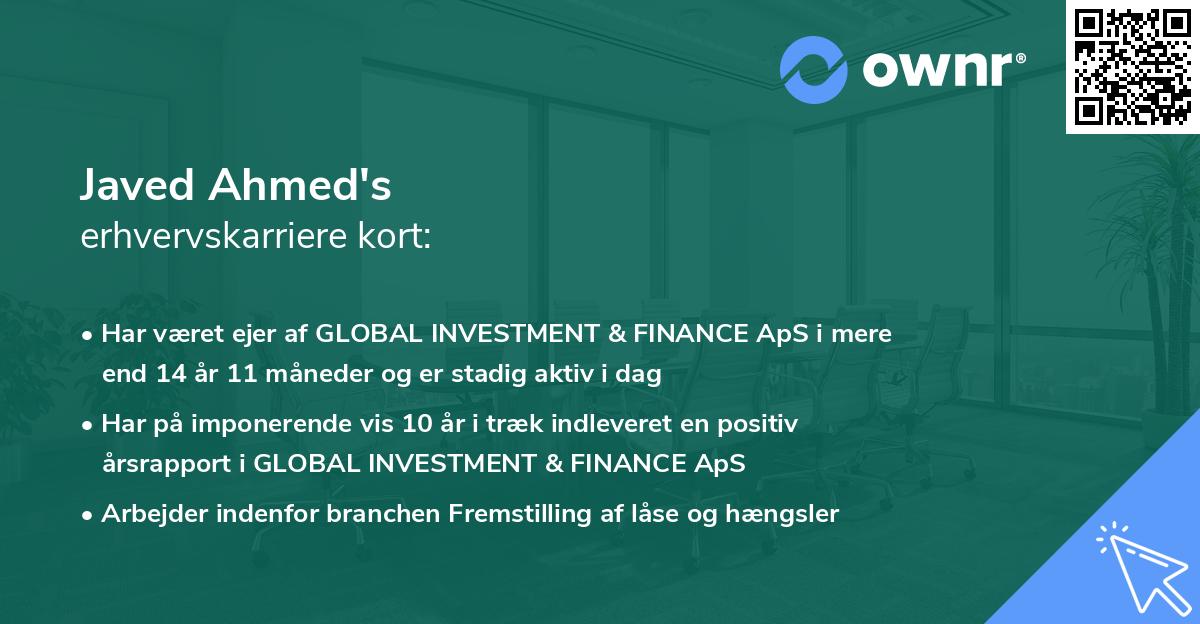 ownr®

Javed Ahmed's
erhvervskarriere kort:

• Har været ejer af GLOBAL INVESTMENT & FINANCE ApS i mere end 14 år 11 måneder og er stadig aktiv i dag

• Har på imponerende vis 10 år i træk indleveret en positiv årsrapport i GLOBAL INVESTMENT & FINANCE ApS

• Arbejder indenfor branchen Fremstilling af låse og hængsler